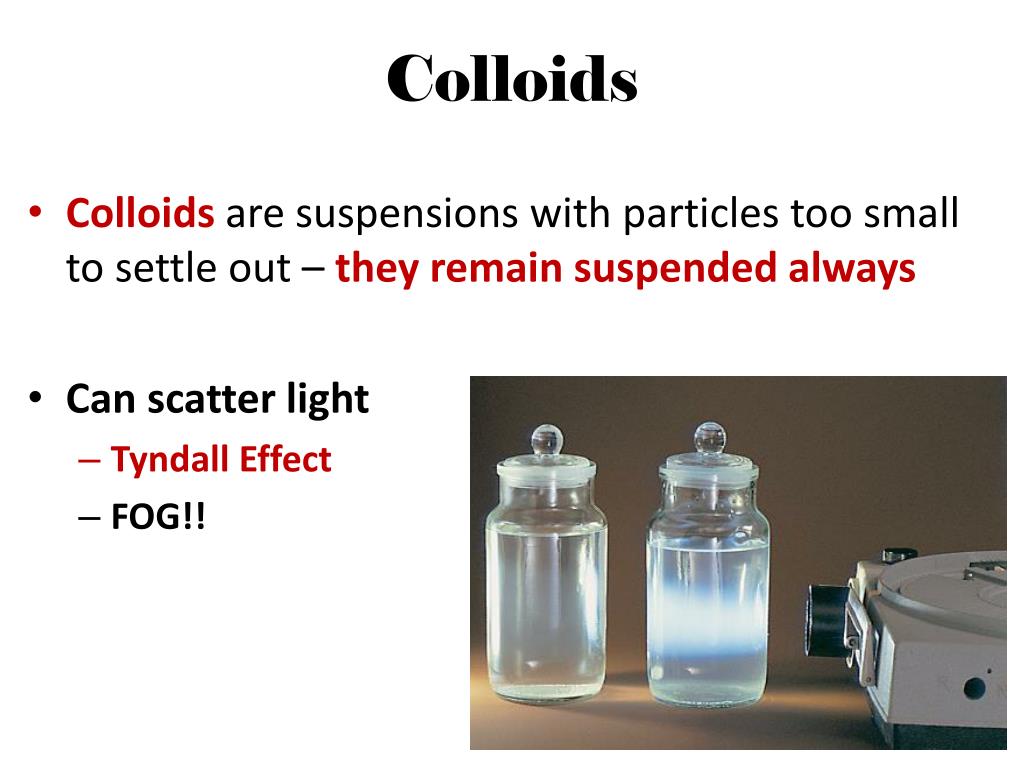 Colloids

• Colloids are suspensions with particles too small to settle out – they remain suspended always

• Can scatter light
– Tyndall Effect
– FOG!!